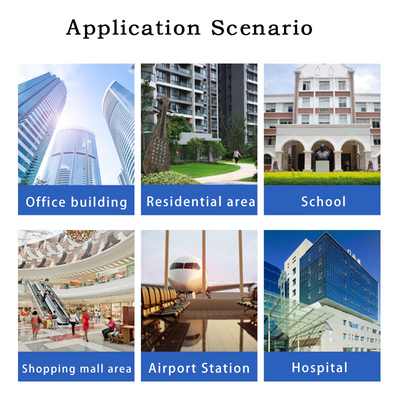 Application Scenario

Office building

Residential area

School

Shopping mall area

Airport Station

Hospital